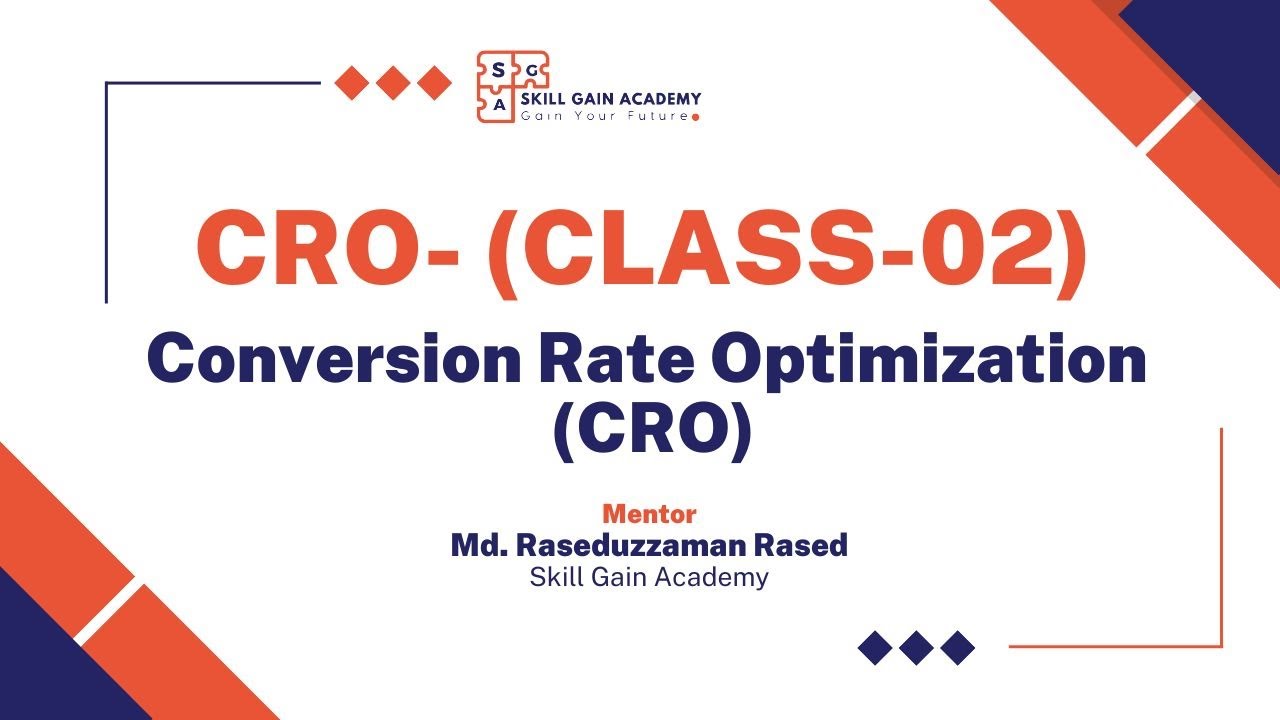 S G
A
SKILL GAIN ACADEMY
Gain Your Future

CRO- (CLASS-02)

Conversion Rate Optimization (CRO)

Mentor
Md. Raseduzzaman Rased
Skill Gain Academy